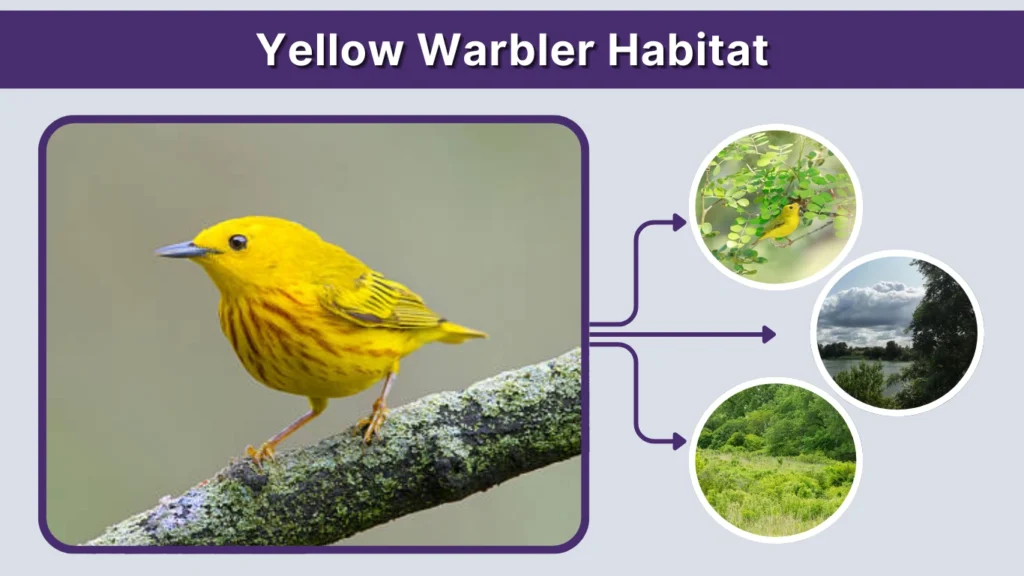 Yellow Warbler Habitat